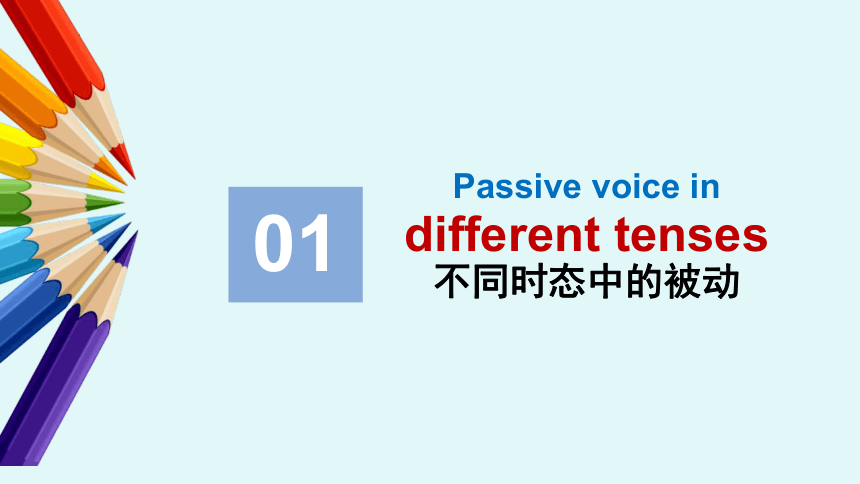 01

Passive voice in
different tenses
不同时态中的被动